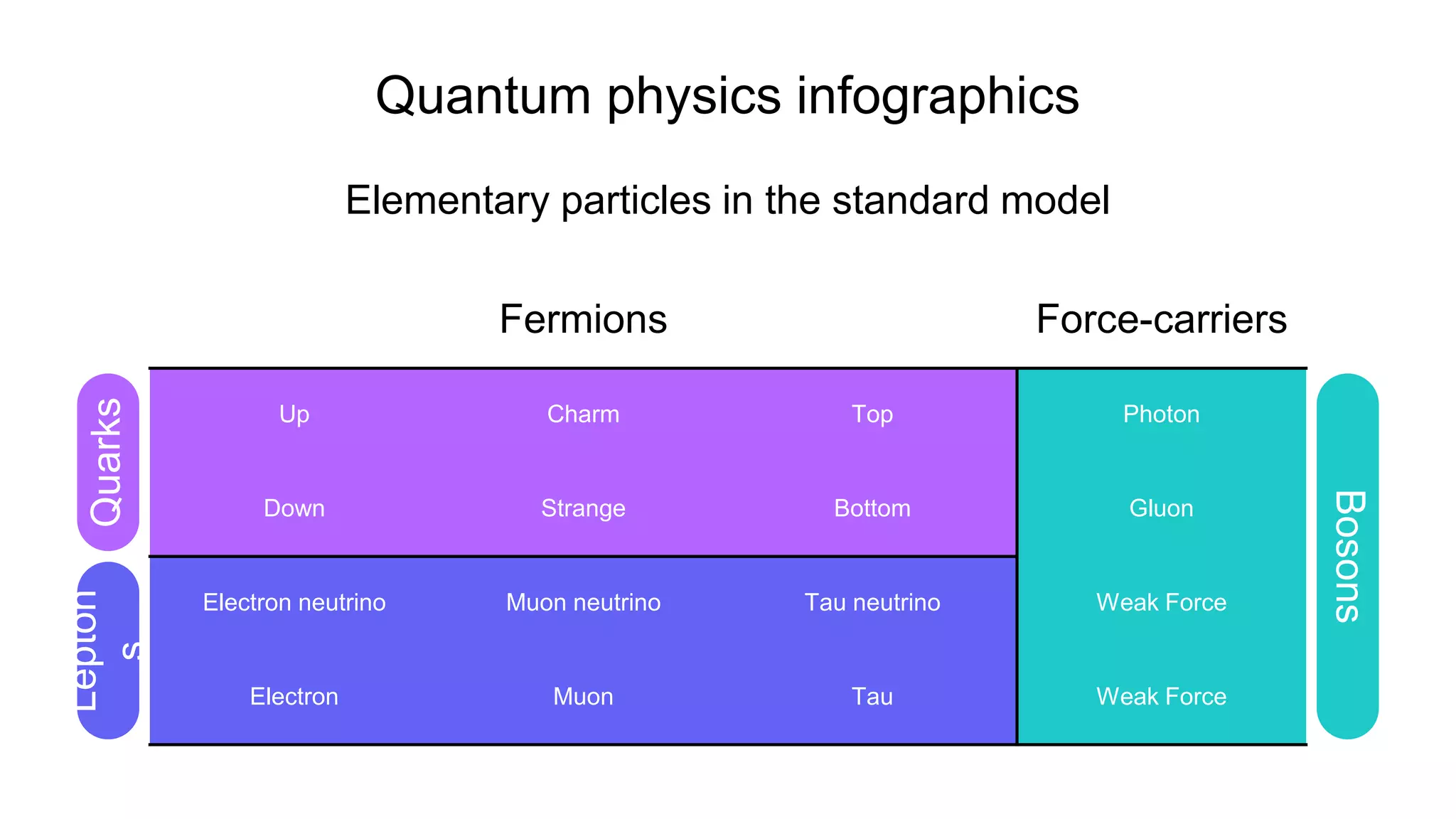 Quantum physics infographics

Elementary particles in the standard model

| | Fermions | | | Force-carriers | |
|---|---|---|---|---|---|
| Quarks | Up | Charm | Top | Photon | Bosons |
| | Down | Strange | Bottom | Gluon | |
| Leptons | Electron neutrino | Muon neutrino | Tau neutrino | Weak Force | |
| | Electron | Muon | Tau | Weak Force | |